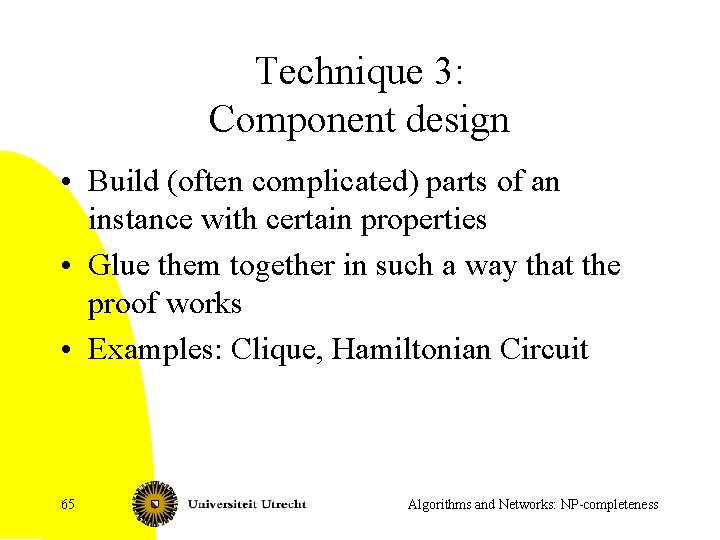 Technique 3:
Component design

• Build (often complicated) parts of an instance with certain properties
• Glue them together in such a way that the proof works
• Examples: Clique, Hamiltonian Circuit

65

Universiteit Utrecht

Algorithms and Networks: NP-completeness